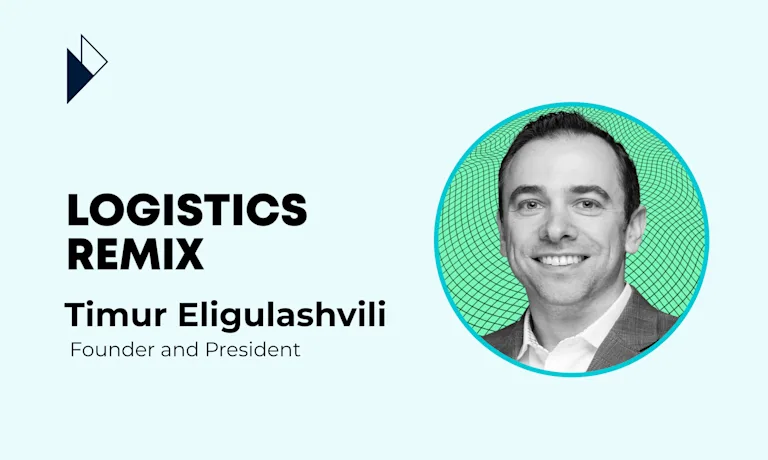 LOGISTICS
REMIX

Timur Eligulashvili

Founder and President